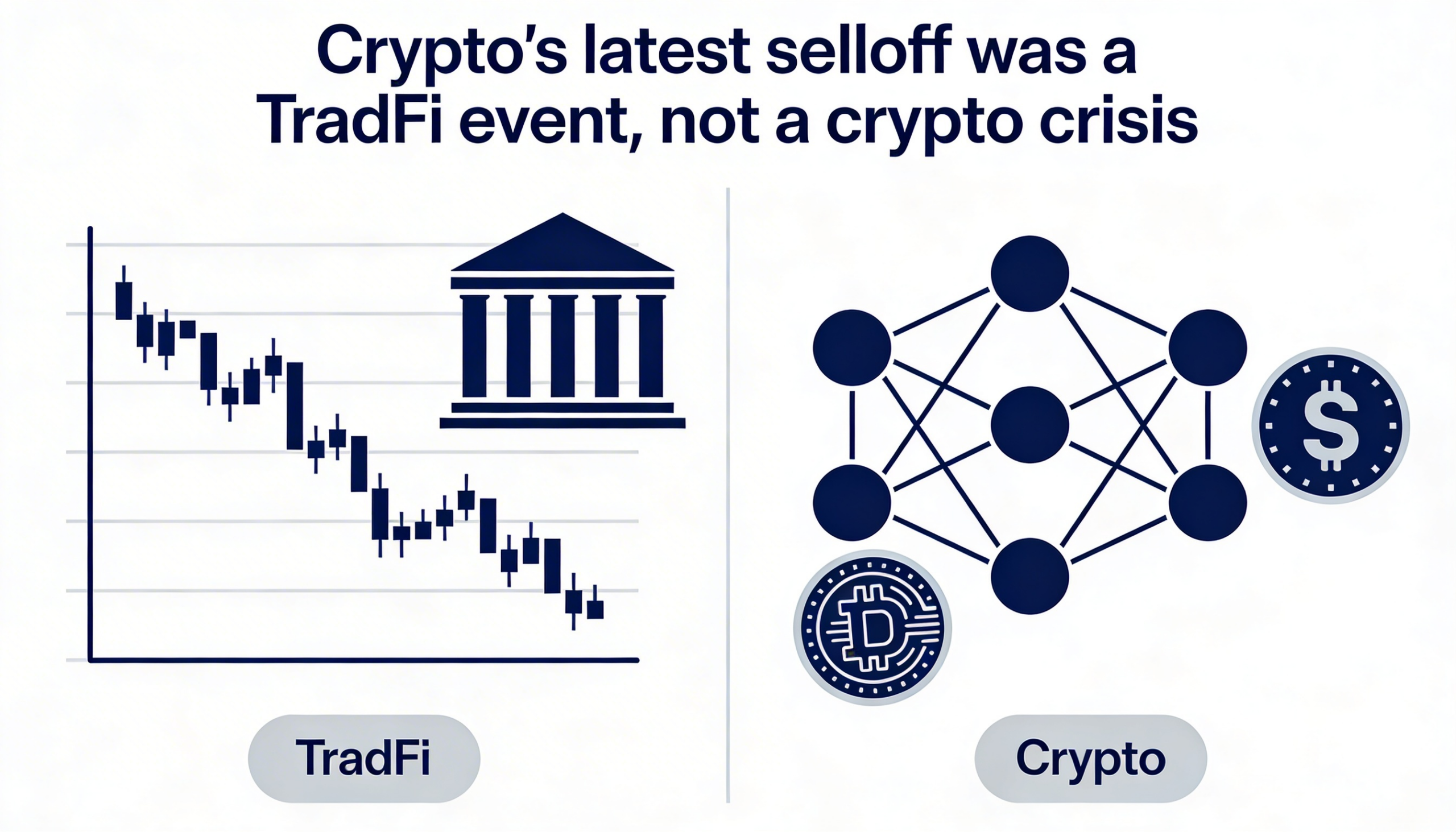 Crypto's latest selloff was a TradFi event, not a crypto crisis

$

TradFi

Crypto